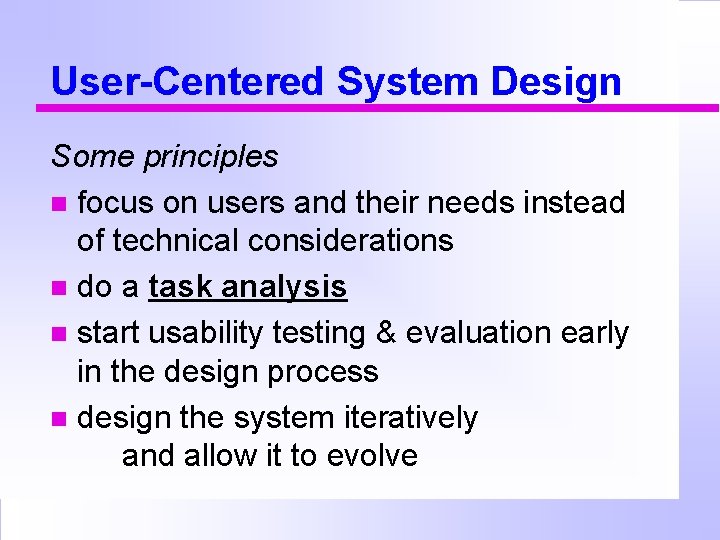 User-Centered System Design

Some principles

- focus on users and their needs instead of technical considerations
- do a task analysis
- start usability testing & evaluation early in the design process
- design the system iteratively and allow it to evolve